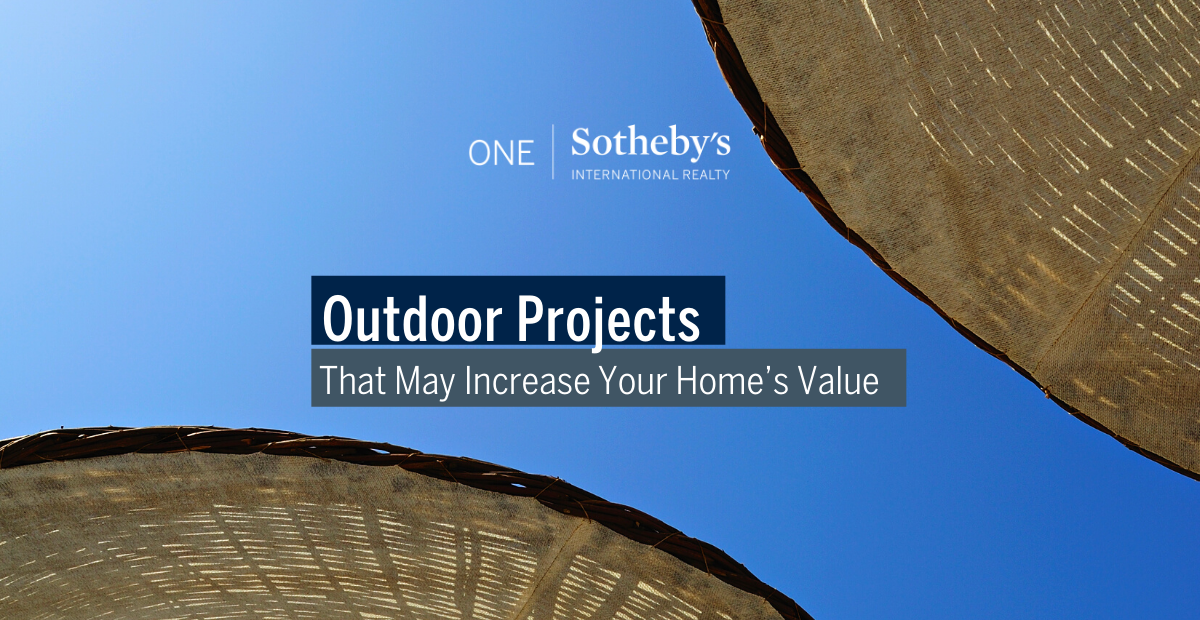 ONE | Sotheby's
INTERNATIONAL REALTY

Outdoor Projects
That May Increase Your Home's Value